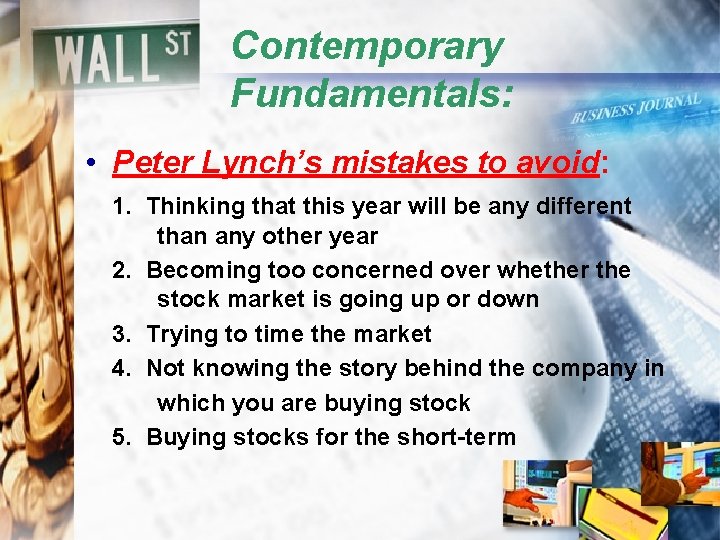 WALL ST

Contemporary Fundamentals:

BUSINESS JOURNAL

• Peter Lynch's mistakes to avoid:

1. Thinking that this year will be any different than any other year
2. Becoming too concerned over whether the stock market is going up or down
3. Trying to time the market
4. Not knowing the story behind the company in which you are buying stock
5. Buying stocks for the short-term